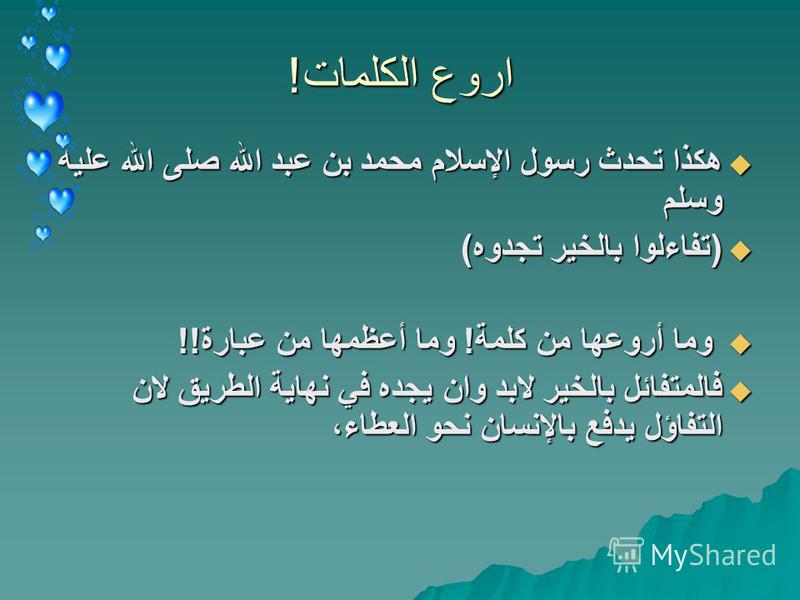 اروع الكلمات!

هكذا تحدث رسول الإسلام محمد بن عبد الله صلى الله عليه وسلم

(تفاءلوا بالخير تجدوه)

وما أروعها من كلمة! وما أعظمها من عبارة!!

فالمتفائل بالخير لابد وان يجده في نهاية الطريق لان التفاؤل يدفع بالإنسان نحو العطاء،

MyShared